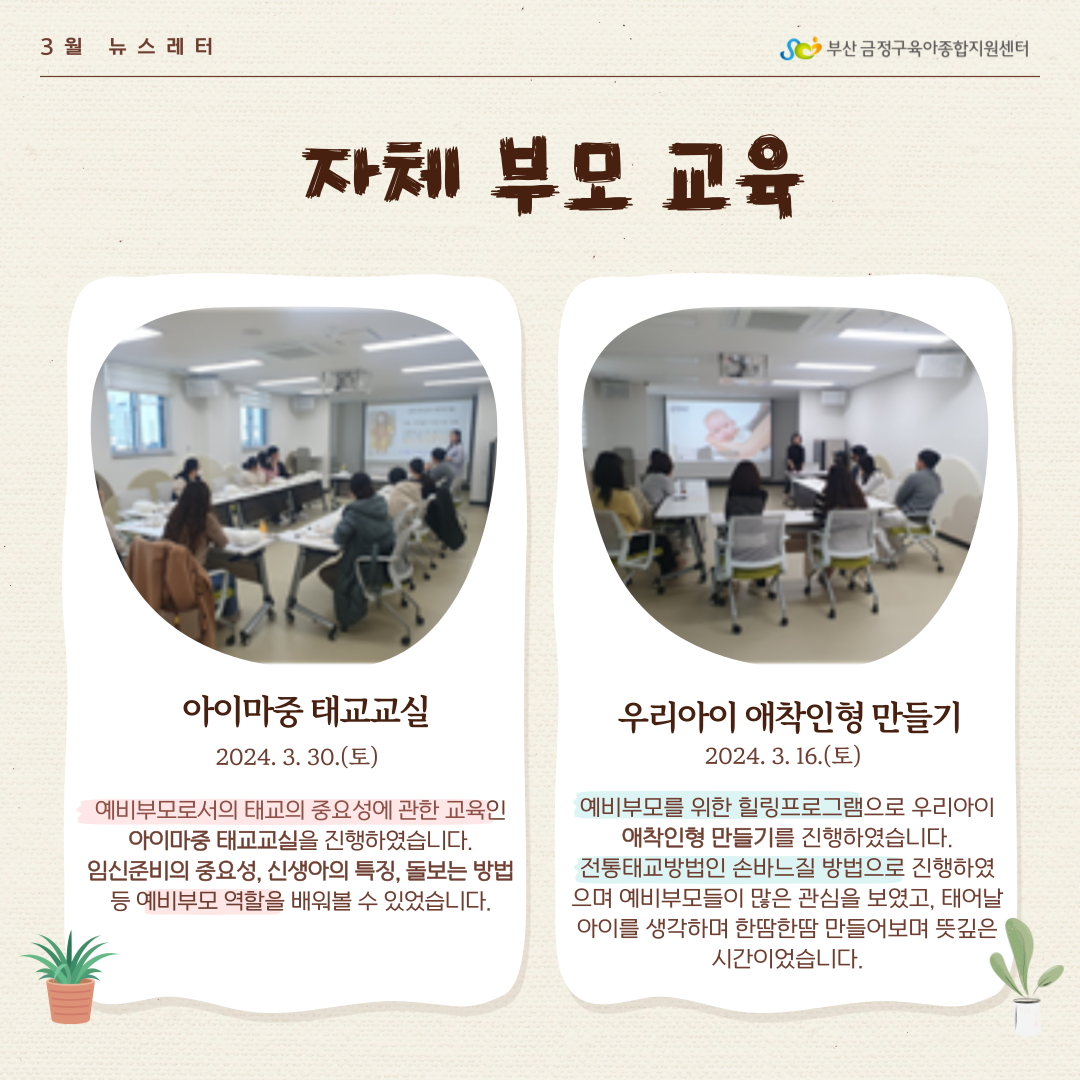 3월 뉴스레터

부산 금정구육아종합지원센터

자체 부모 교육

아이마중 태교교실

2024. 3. 30.(토)

예비부모로서의 태교의 중요성에 관한 교육인 아이마중 태교교실을 진행하였습니다. 임신준비의 중요성, 신생아의 특징, 돌보는 방법 등 예비부모 역할을 배워볼 수 있었습니다.

우리아이 애착인형 만들기

2024. 3. 16.(토)

예비부모를 위한 힐링프로그램으로 우리아이 애착인형 만들기를 진행하였습니다. 전통태교방법인 손바느질 방법으로 진행하였으며 예비부모들이 많은 관심을 보였고, 태어날 아이를 생각하며 한땀한땀 만들어보며 뜻깊은 시간이었습니다.